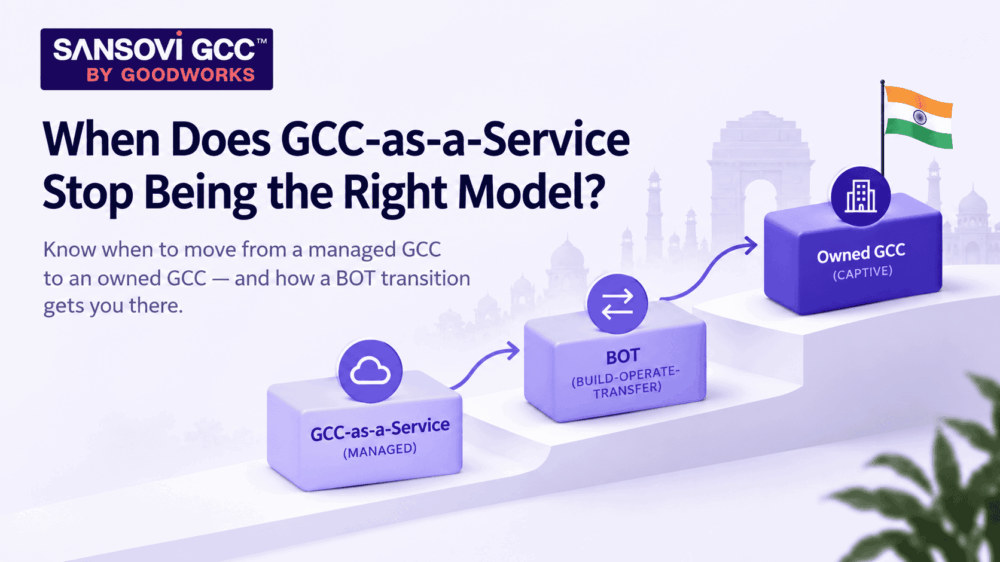 SANSOVI GCC™
BY GOODWORKS

When Does GCC-as-a-Service Stop Being the Right Model?

Know when to move from a managed GCC to an owned GCC — and how a BOT transition gets you there.

GCC-as-a-Service
(MANAGED)

BOT
(BUILD-OPERATE-TRANSFER)

Owned GCC
(CAPTIVE)